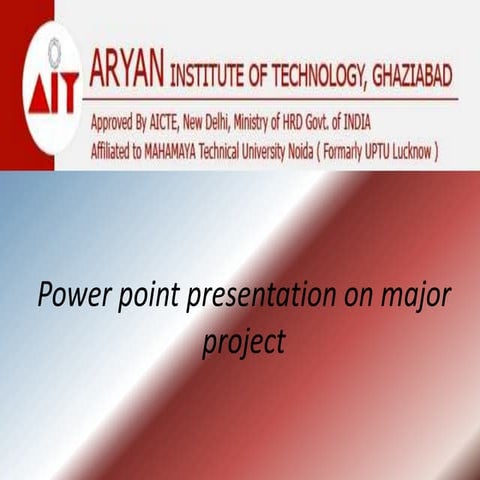 AIT

ARYAN INSTITUTE OF TECHNOLOGY, GHAZIABAD

Approved By AICTE, New Delhi, Ministry of HRD Govt. of INDIA
Affiliated to MAHAMAYA Technical University Noida ( Formarly UPTU Lucknow )

Power point presentation on major project